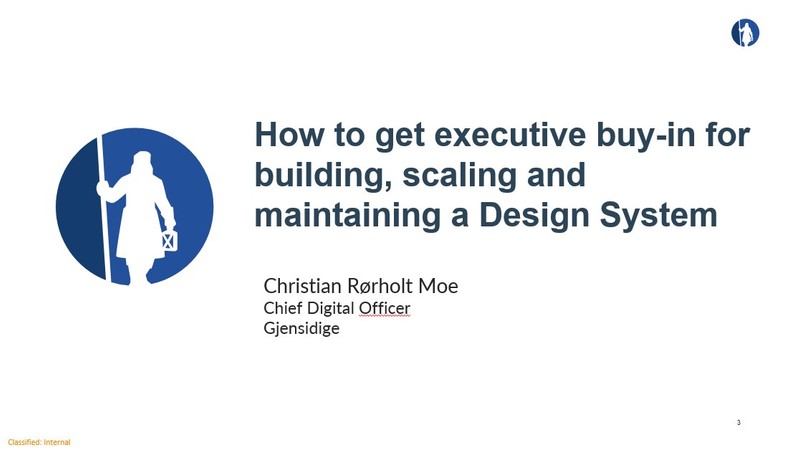 How to get executive buy-in for building, scaling and maintaining a Design System

Christian Rørholt Moe
Chief Digital Officer
Gjensidige

3

Classified: Internal